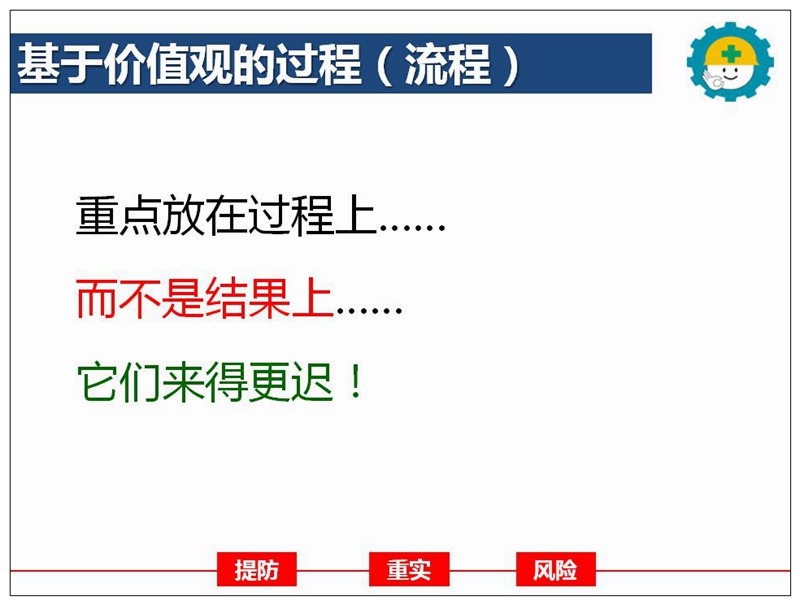 基于价值观的过程（流程）

重点放在过程上……

而不是结果上……

它们来得更迟！

提防 重实 风险